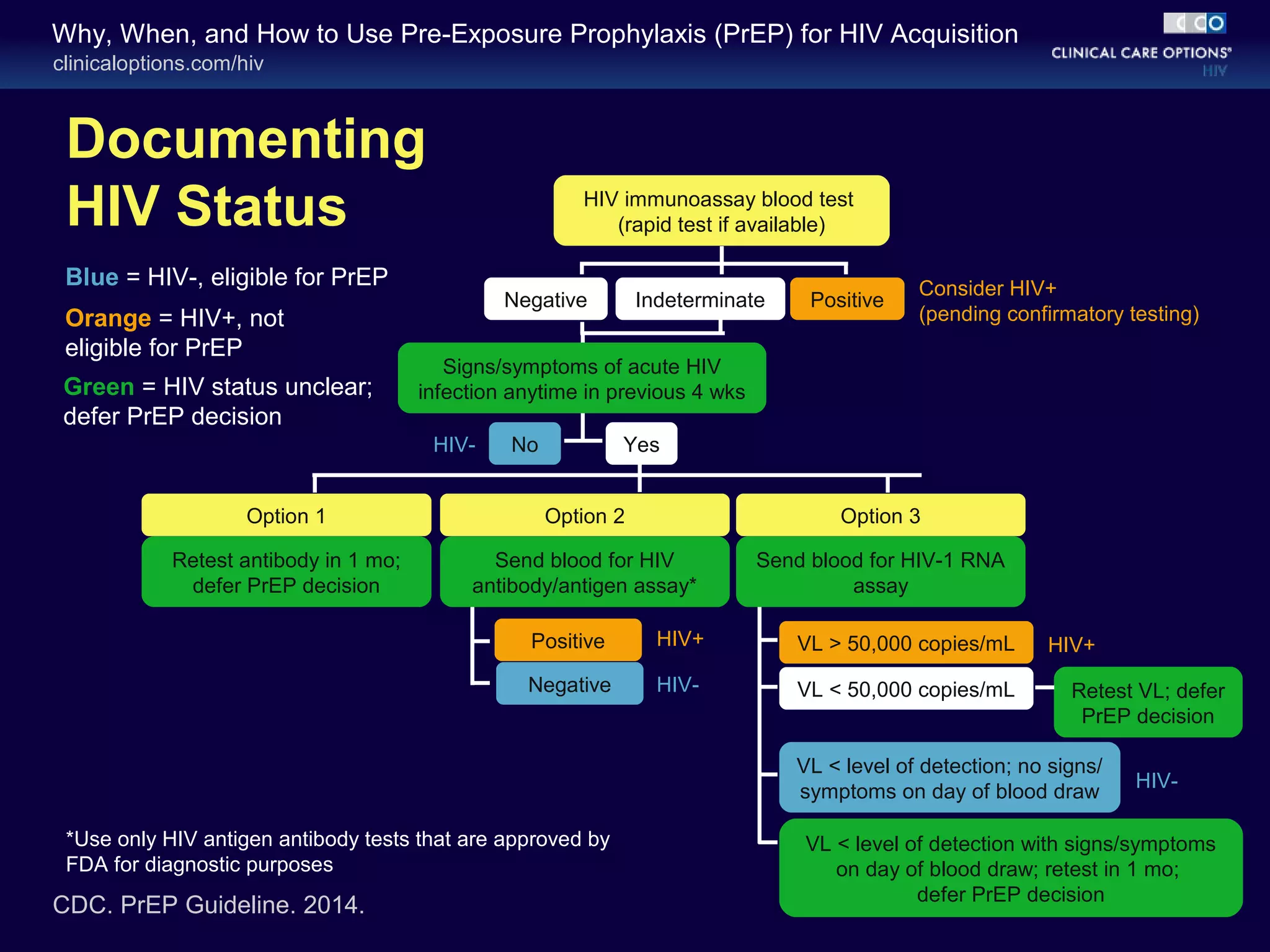 Why, When, and How to Use Pre-Exposure Prophylaxis (PrEP) for HIV Acquisition
clinicaloptions.com/hiv

CCO
CLINICAL CARE OPTIONS®
HIV

Documenting HIV Status

Blue = HIV-, eligible for PrEP

Orange = HIV+, not eligible for PrEP

Green = HIV status unclear; defer PrEP decision

HIV immunoassay blood test (rapid test if available)

Negative

Indeterminate

Positive

Consider HIV+ (pending confirmatory testing)

Signs/symptoms of acute HIV infection anytime in previous 4 wks

HIV-

No

Yes

Option 1

Retest antibody in 1 mo; defer PrEP decision

Option 2

Send blood for HIV antibody/antigen assay*

Positive

HIV+

Negative

HIV-

Option 3

Send blood for HIV-1 RNA assay

VL > 50,000 copies/mL

HIV+

VL < 50,000 copies/mL

Retest VL; defer PrEP decision

VL < level of detection; no signs/ symptoms on day of blood draw

HIV-

VL < level of detection with signs/symptoms on day of blood draw; retest in 1 mo; defer PrEP decision

*Use only HIV antigen antibody tests that are approved by FDA for diagnostic purposes

CDC. PrEP Guideline. 2014.